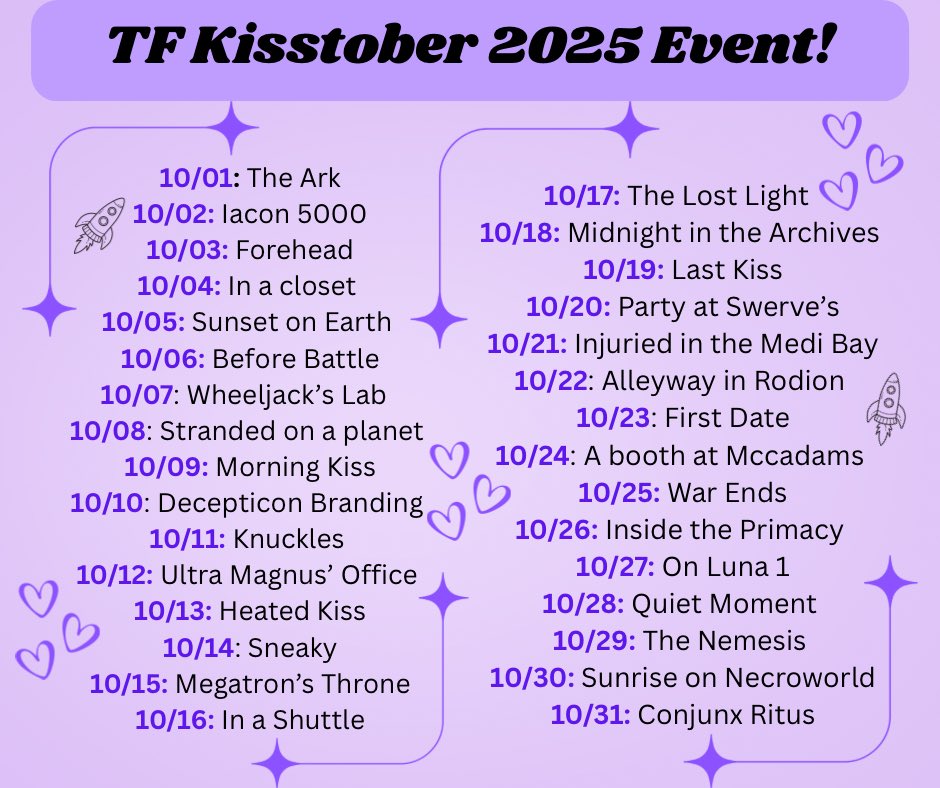 TF Kisstober 2025 Event!

10/01: The Ark
10/02: Iacon 5000
10/03: Forehead
10/04: In a closet
10/05: Sunset on Earth
10/06: Before Battle
10/07: Wheeljack's Lab
10/08: Stranded on a planet
10/09: Morning Kiss
10/10: Decepticon Branding
10/11: Knuckles
10/12: Ultra Magnus' Office
10/13: Heated Kiss
10/14: Sneaky
10/15: Megatron's Throne
10/16: In a Shuttle

10/17: The Lost Light
10/18: Midnight in the Archives
10/19: Last Kiss
10/20: Party at Swerve's
10/21: Injuried in the Medi Bay
10/22: Alleyway in Rodion
10/23: First Date
10/24: A booth at Mccadams
10/25: War Ends
10/26: Inside the Primacy
10/27: On Luna 1
10/28: Quiet Moment
10/29: The Nemesis
10/30: Sunrise on Necroworld
10/31: Conjunx Ritus